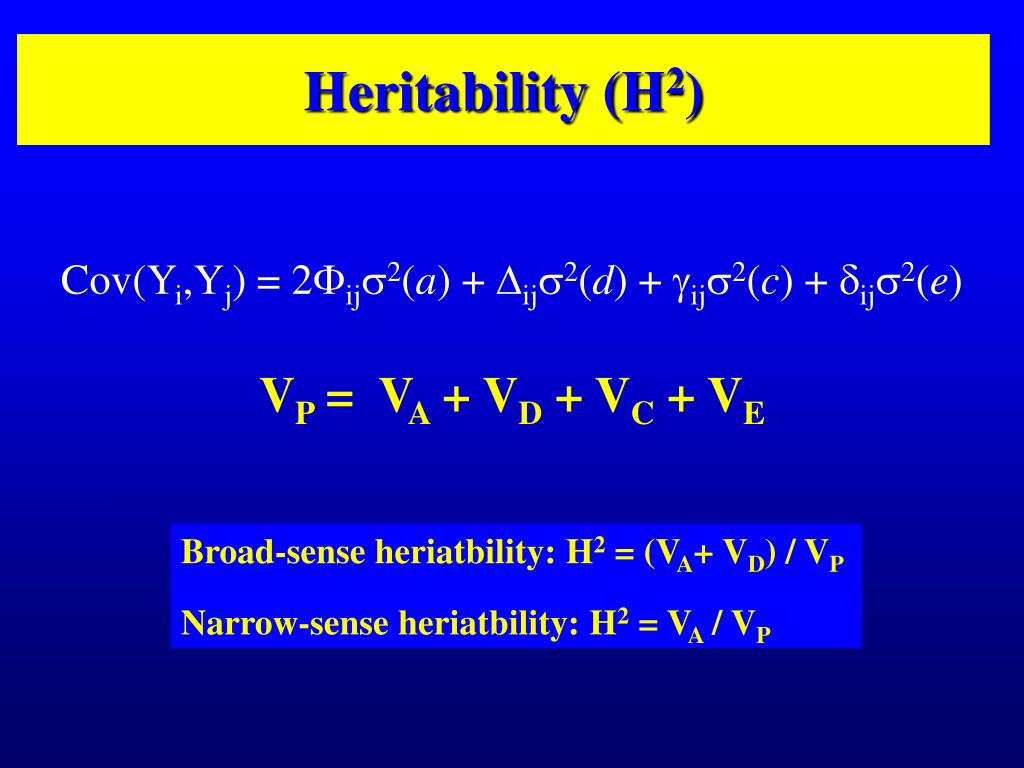 Heritability ($H^2$)

$Cov(Y_i,Y_j) = 2\Phi_{ij}\sigma^2(a) + \Delta_{ij}\sigma^2(d) + \gamma_{ij}\sigma^2(c) + \delta_{ij}\sigma^2(e)$

$V_P = V_A + V_D + V_C + V_E$

Broad-sense heriatbility: $H^2 = (V_A + V_D) / V_P$

Narrow-sense heriatbility: $H^2 = V_A / V_P$